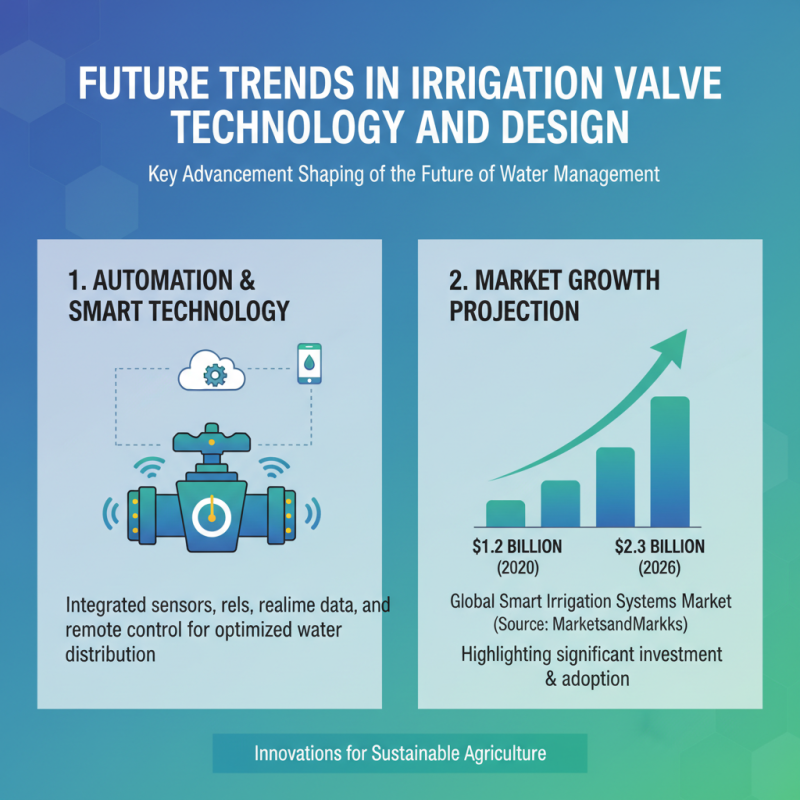 FUTURE TRENDS IN IRRIGATION VALVE TECHNOLOGY AND DESIGN

Key Advancement Shaping of the Future of Water Management

1. AUTOMATION & SMART TECHNOLOGY

Integrated sensors, rels, realime data, and remote control for optimized water distribution

2. MARKET GROWTH PROJECTION

$1.2 BILLION (2020)

$2.3 BILLION (2026)

Global Smart Irrigation Systems Market (Source: MarketsandMarkks)

Highlighting significant investment & adoption

Innovations for Sustainable Agriculture